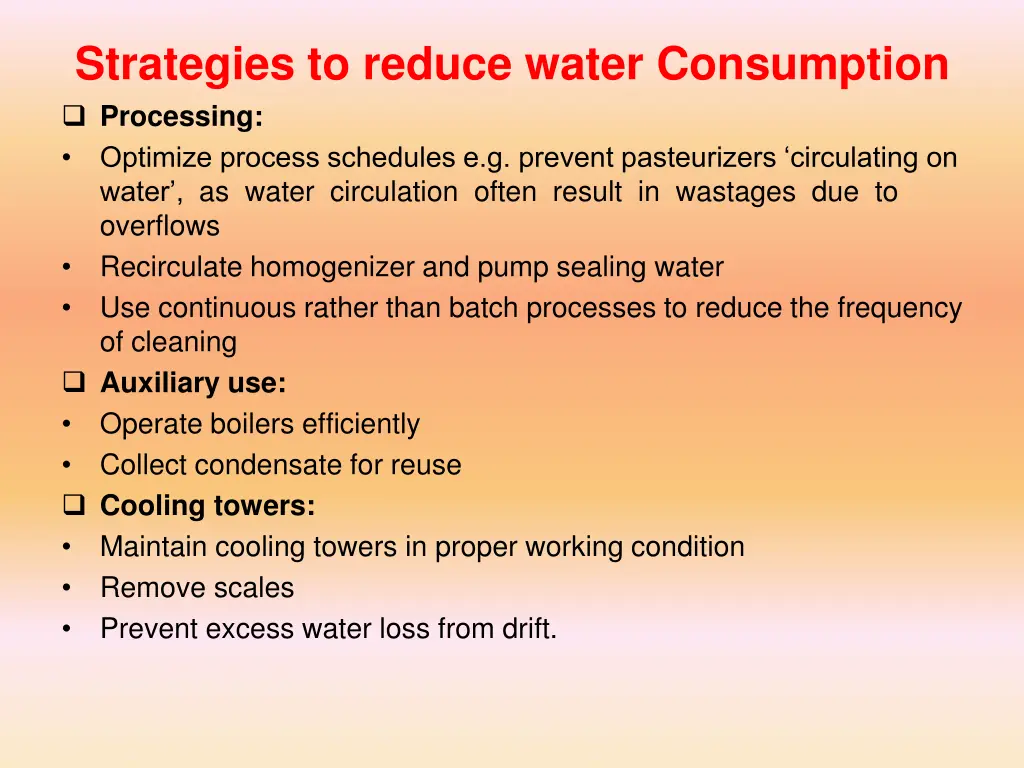 Strategies to reduce water Consumption

❑ Processing:

• Optimize process schedules e.g. prevent pasteurizers ‘circulating on water’, as water circulation often result in wastages due to overflows
• Recirculate homogenizer and pump sealing water
• Use continuous rather than batch processes to reduce the frequency of cleaning

❑ Auxiliary use:

• Operate boilers efficiently
• Collect condensate for reuse

❑ Cooling towers:

• Maintain cooling towers in proper working condition
• Remove scales
• Prevent excess water loss from drift.